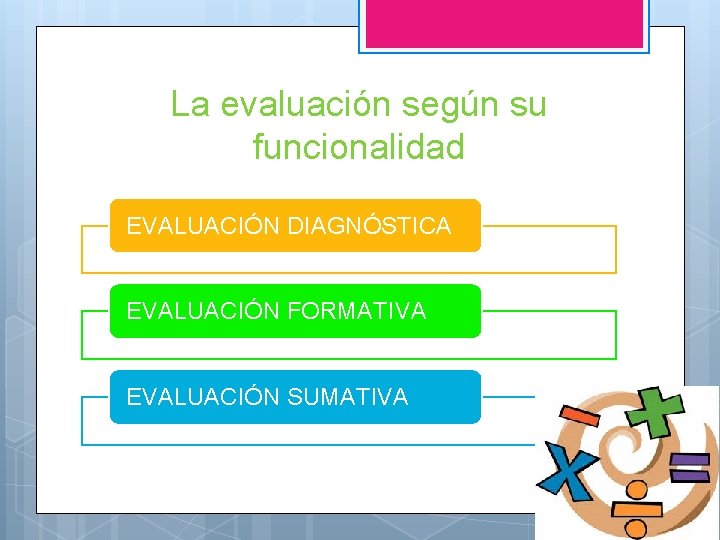 La evaluación según su funcionalidad

EVALUACIÓN DIAGNÓSTICA

EVALUACIÓN FORMATIVA

EVALUACIÓN SUMATIVA